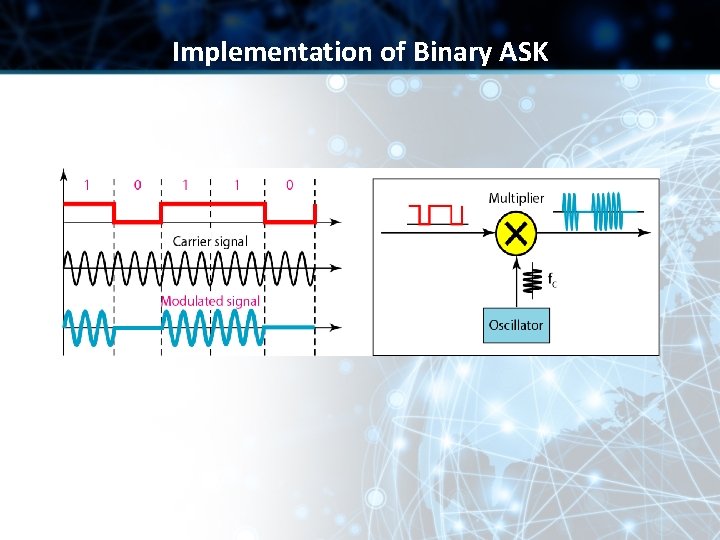 Implementation of Binary ASK

1 0 1 1 0

Carrier signal

Modulated signal

Multiplier

$f_c$

Oscillator